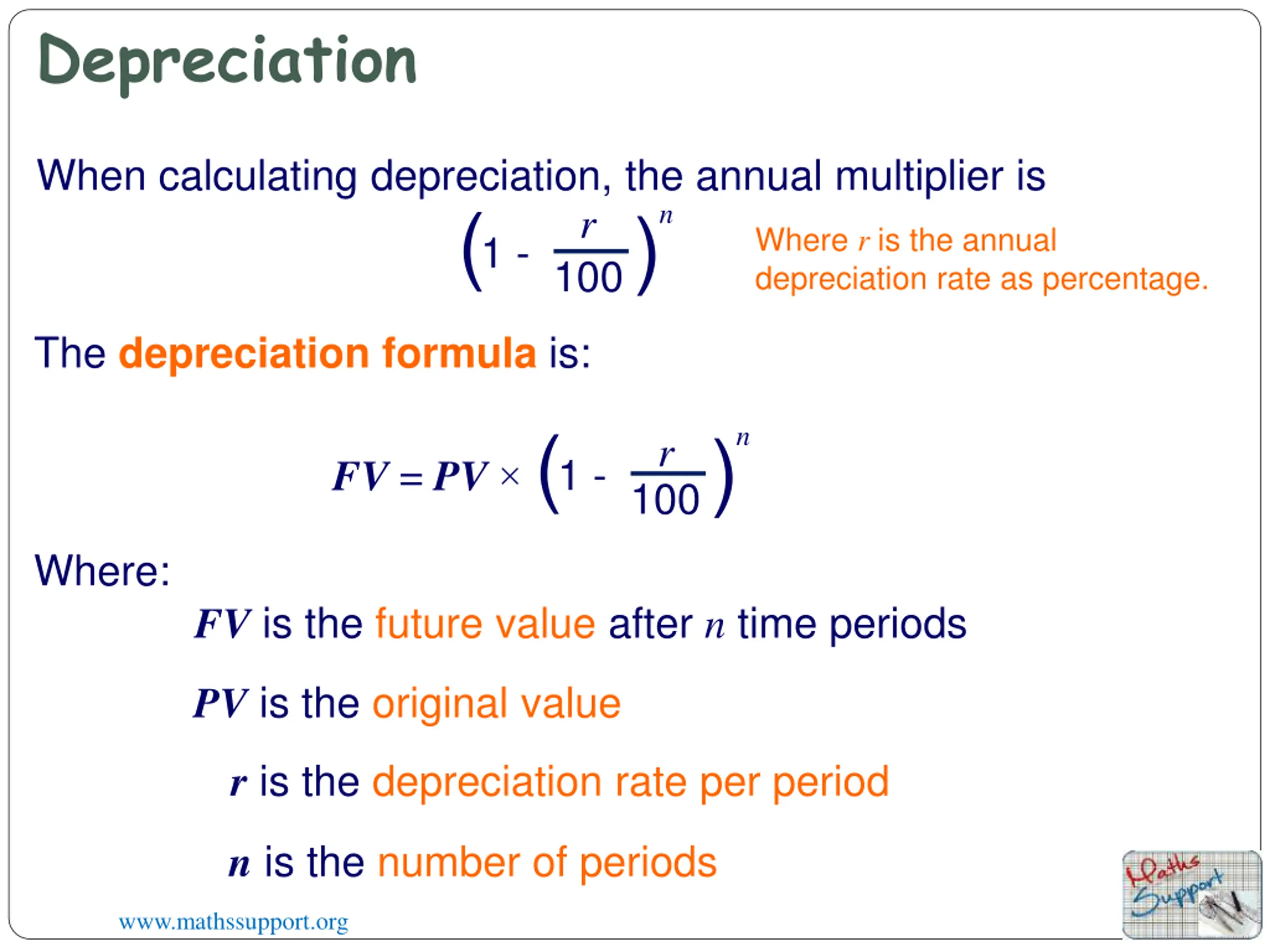 Depreciation

When calculating depreciation, the annual multiplier is

$\left(1 - \frac{r}{100}\right)^n$

Where $r$ is the annual depreciation rate as percentage.

The depreciation formula is:

$FV = PV \times \left(1 - \frac{r}{100}\right)^n$

Where:

$FV$ is the future value after $n$ time periods

$PV$ is the original value

$r$ is the depreciation rate per period

$n$ is the number of periods

www.mathssupport.org

Maths Support